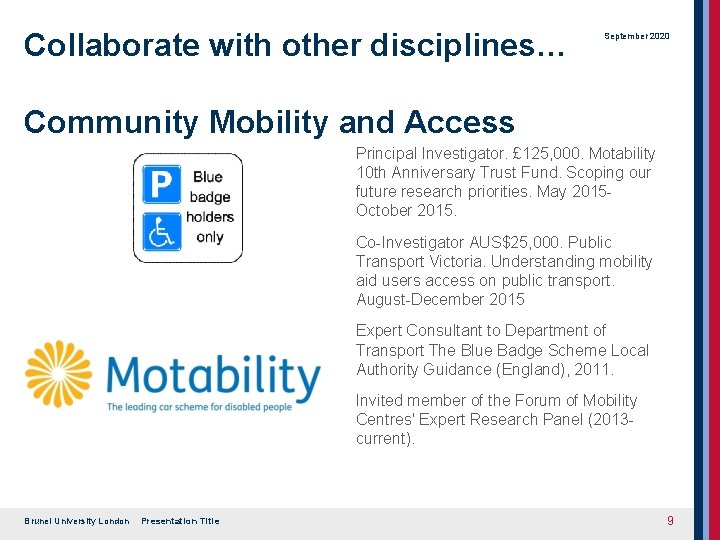 Collaborate with other disciplines…

September 2020

Community Mobility and Access

P Blue badge holders only

Motability
The leading car scheme for disabled people

Principal Investigator. £125,000. Motability 10th Anniversary Trust Fund. Scoping our future research priorities. May 2015-October 2015.

Co-Investigator AUS$25,000. Public Transport Victoria. Understanding mobility aid users access on public transport. August-December 2015

Expert Consultant to Department of Transport The Blue Badge Scheme Local Authority Guidance (England), 2011.

Invited member of the Forum of Mobility Centres' Expert Research Panel (2013-current).

Brunel University London Presentation Title

9